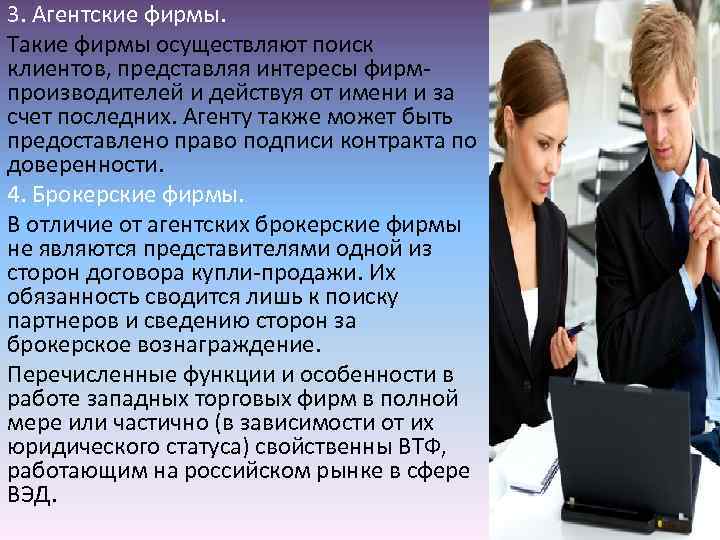 3. Агентские фирмы.

Такие фирмы осуществляют поиск клиентов, представляя интересы фирм-производителей и действуя от имени и за счет последних. Агенту также может быть предоставлено право подписи контракта по доверенности.

4. Брокерские фирмы.

В отличие от агентских брокерские фирмы не являются представителями одной из сторон договора купли-продажи. Их обязанность сводится лишь к поиску партнеров и сведению сторон за брокерское вознаграждение.

Перечисленные функции и особенности в работе западных торговых фирм в полной мере или частично (в зависимости от их юридического статуса) свойственны ВТФ, работающим на российском рынке в сфере ВЭД.